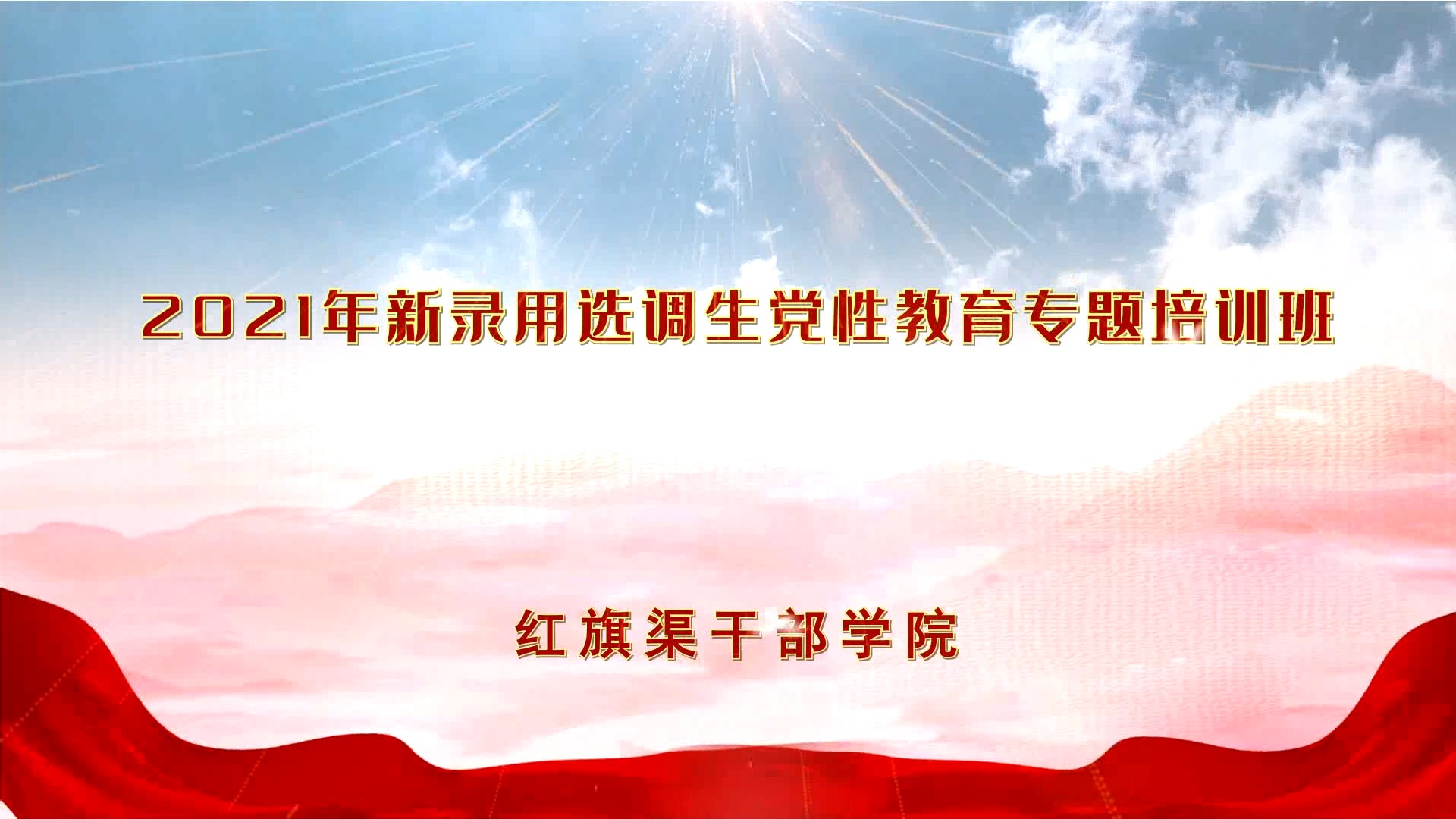 2021年新录用选调生党性教育专题培训班

红旗渠干部学院